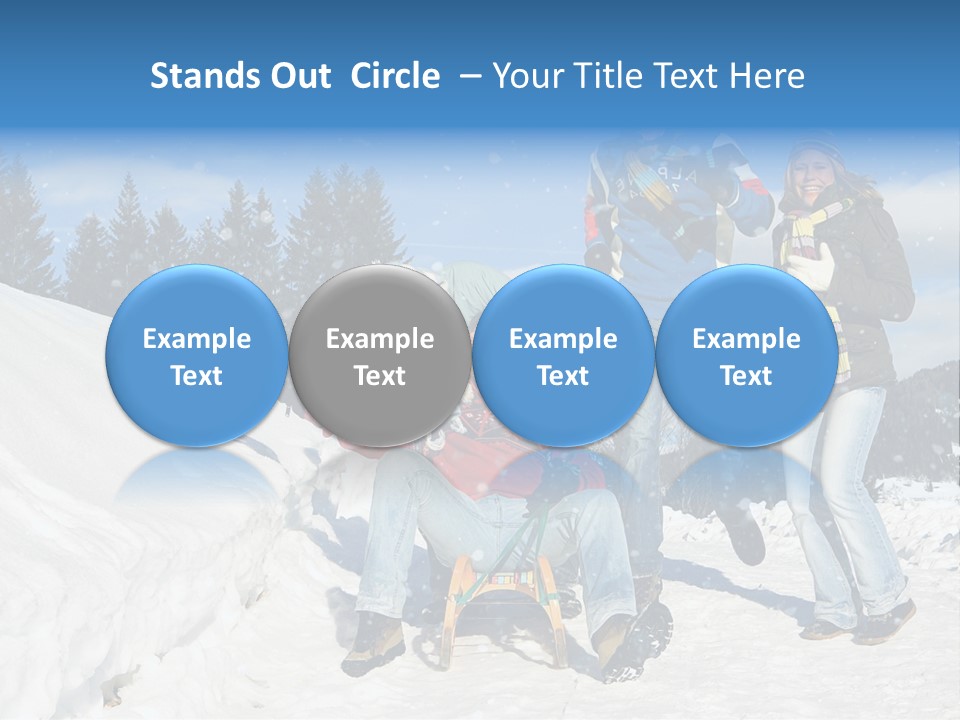 Stands Out Circle – Your Title Text Here

Example Text

Example Text

Example Text

Example Text